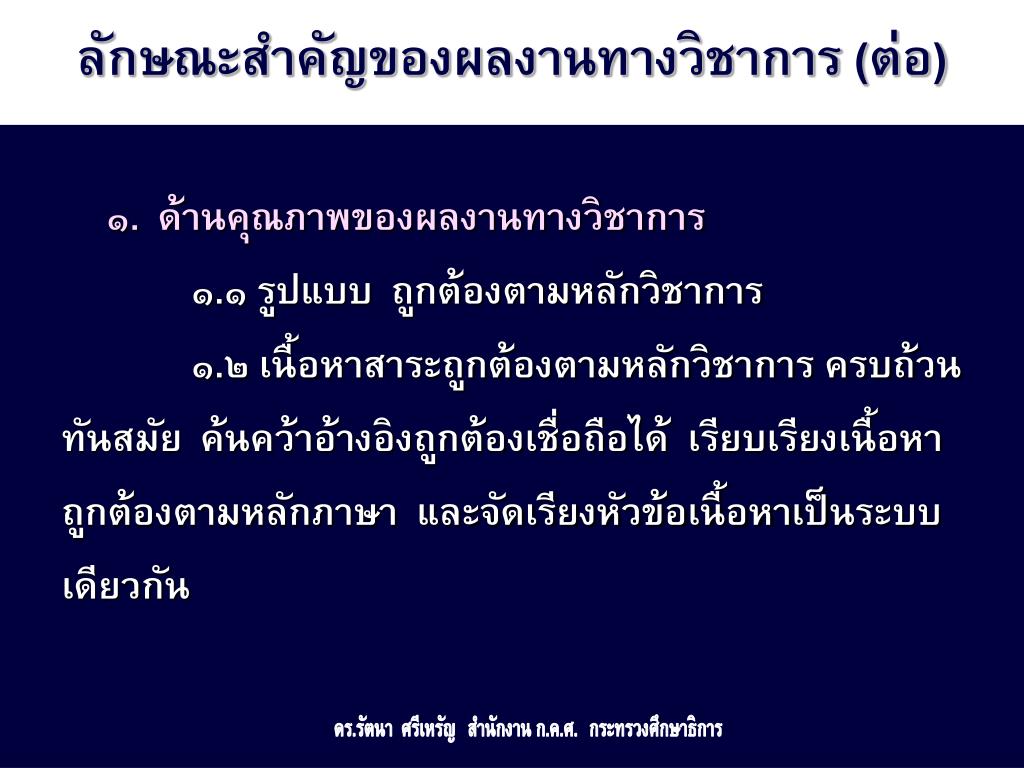 ลักษณะสำคัญของผลงานทางวิชาการ (ต่อ)

๑. ด้านคุณภาพของผลงานทางวิชาการ

๑.๑ รูปแบบ ถูกต้องตามหลักวิชาการ

๑.๒ เนื้อหาสาระถูกต้องตามหลักวิชาการ ครบถ้วน ทันสมัย ค้นคว้าอ้างอิงถูกต้องเชื่อถือได้ เรียบเรียงเนื้อหาถูกต้องตามหลักภาษา และจัดเรียงหัวข้อเนื้อหาเป็นระบบเดียวกัน

ดร.รัตนา ศรีเหรัญ สำนักงาน ก.ค.ศ. กระทรวงศึกษาธิการ